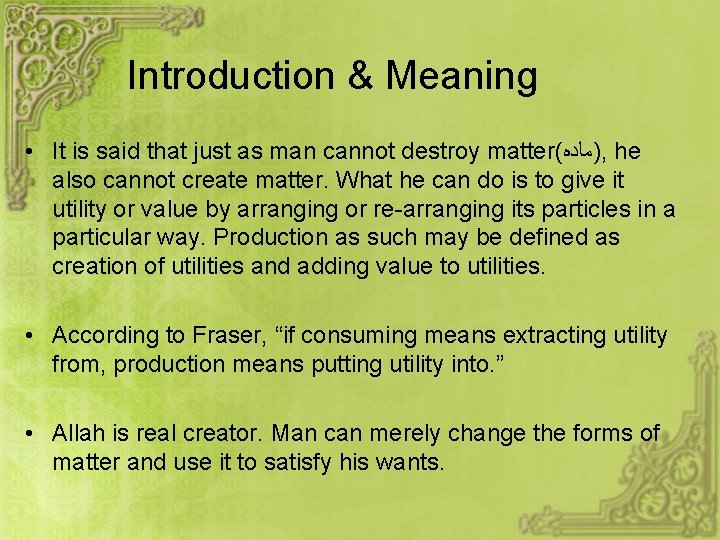 Introduction & Meaning

• It is said that just as man cannot destroy matter(ماده), he also cannot create matter. What he can do is to give it utility or value by arranging or re-arranging its particles in a particular way. Production as such may be defined as creation of utilities and adding value to utilities.

• According to Fraser, “if consuming means extracting utility from, production means putting utility into.”

• Allah is real creator. Man can merely change the forms of matter and use it to satisfy his wants.